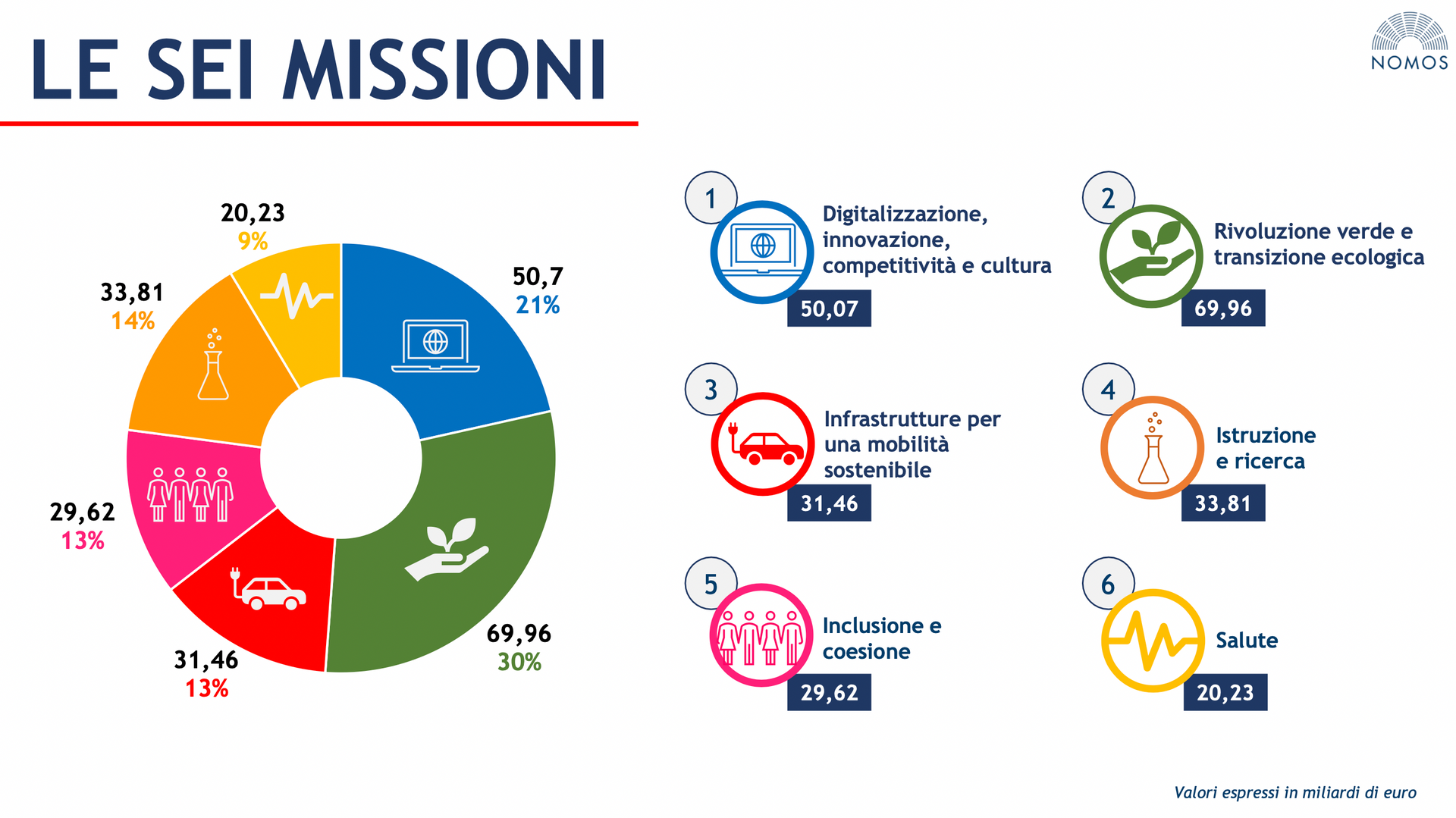 LE SEI MISSIONI

NOMOS

20,23
9%

50,7
21%

33,81
14%

29,62
13%

31,46
13%

69,96
30%

1
Digitalizzazione, innovazione, competitività e cultura
50,07

2
Rivoluzione verde e transizione ecologica
69,96

3
Infrastrutture per una mobilità sostenibile
31,46

4
Istruzione e ricerca
33,81

5
Inclusione e coesione
29,62

6
Salute
20,23

Valori espressi in miliardi di euro